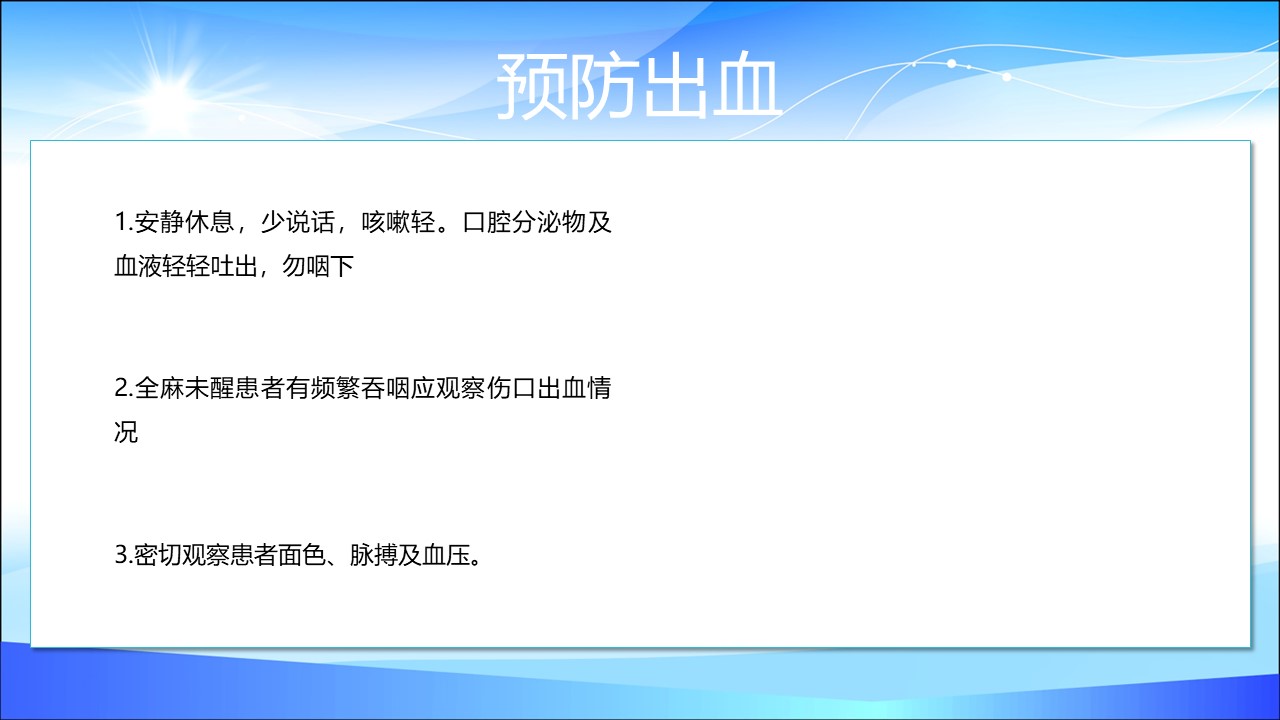 预防出血

1.安静休息，少说话，咳嗽轻。口腔分泌物及血液轻轻吐出，勿咽下

2.全麻未醒患者有频繁吞咽应观察伤口出血情况

3.密切观察患者面色、脉搏及血压。